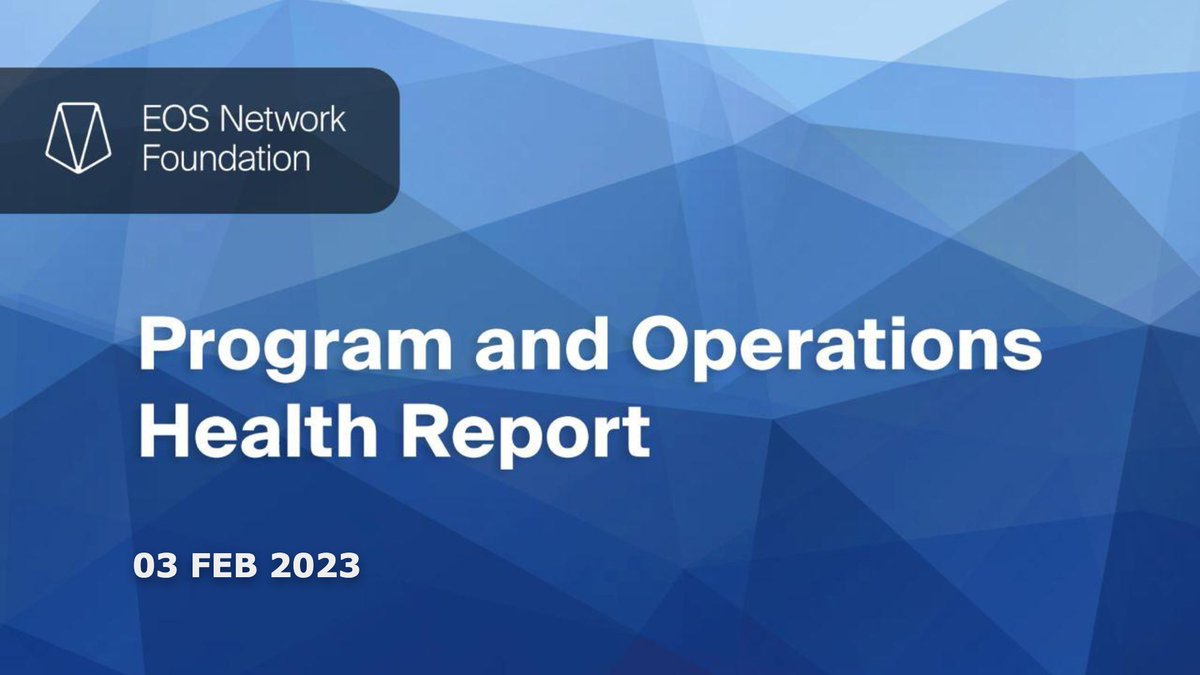 EOS Network Foundation

Program and Operations Health Report

03 FEB 2023